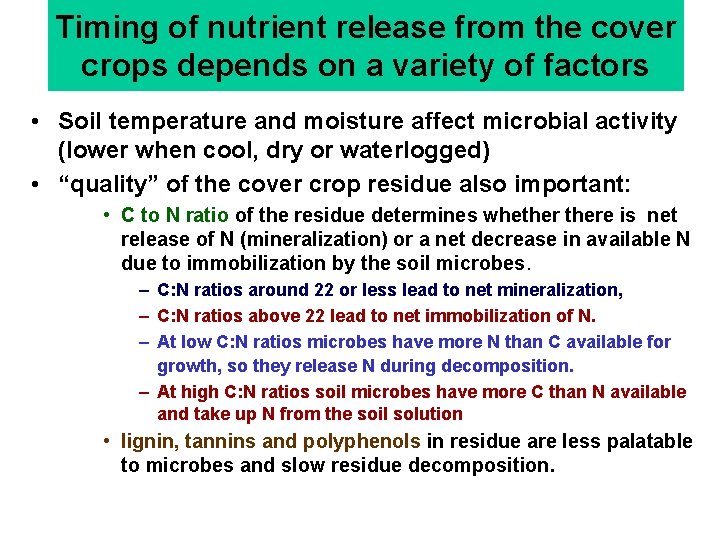 Timing of nutrient release from the cover crops depends on a variety of factors

• Soil temperature and moisture affect microbial activity (lower when cool, dry or waterlogged)

• “quality” of the cover crop residue also important:

• C to N ratio of the residue determines whether there is net release of N (mineralization) or a net decrease in available N due to immobilization by the soil microbes.

– C:N ratios around 22 or less lead to net mineralization,

– C:N ratios above 22 lead to net immobilization of N.

– At low C:N ratios microbes have more N than C available for growth, so they release N during decomposition.

– At high C:N ratios soil microbes have more C than N available and take up N from the soil solution

• lignin, tannins and polyphenols in residue are less palatable to microbes and slow residue decomposition.